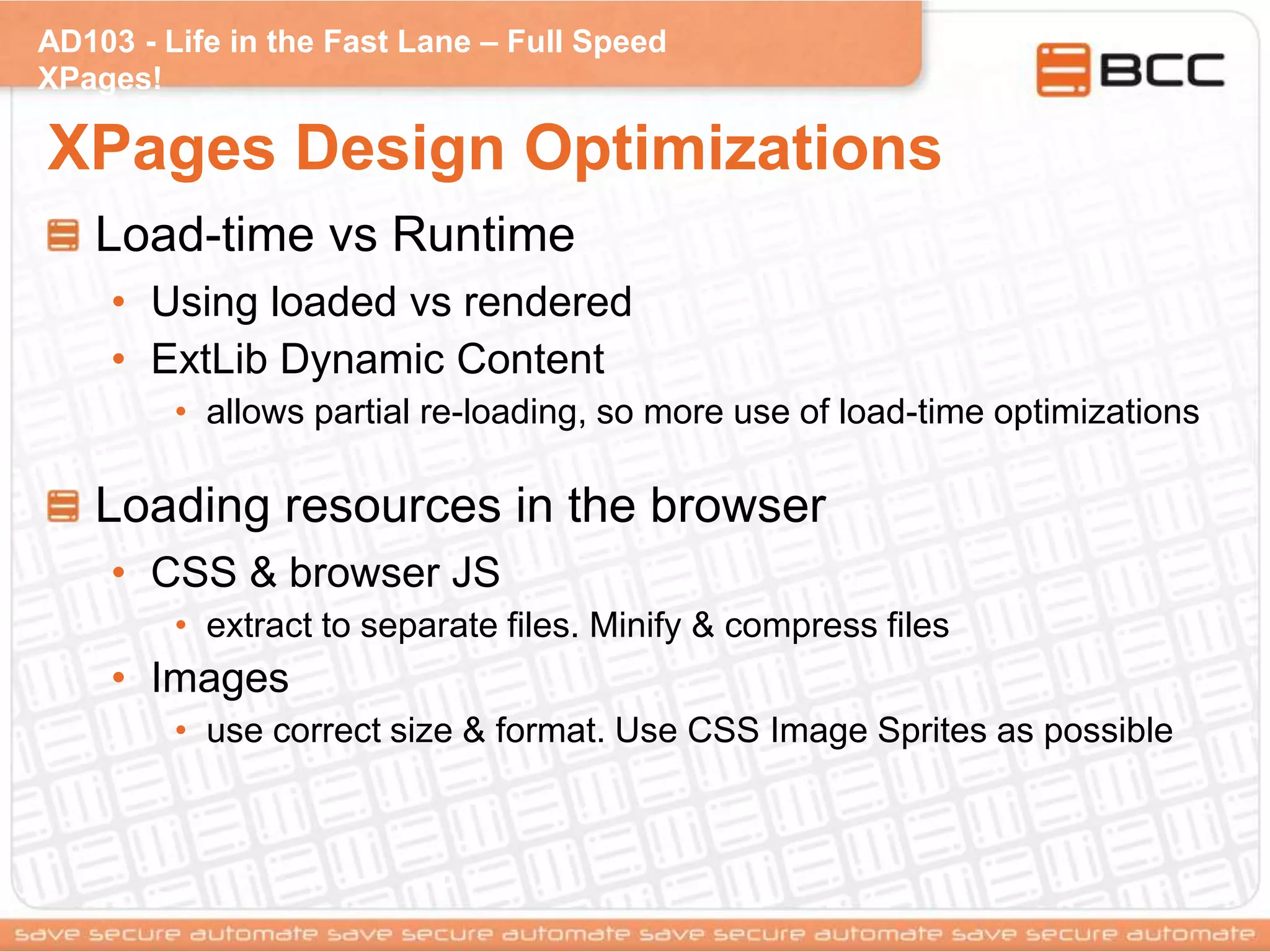 AD103 - Life in the Fast Lane – Full Speed XPages!

BCC

XPages Design Optimizations

Load-time vs Runtime

• Using loaded vs rendered
• ExtLib Dynamic Content
  • allows partial re-loading, so more use of load-time optimizations

Loading resources in the browser

• CSS & browser JS
  • extract to separate files. Minify & compress files
• Images
  • use correct size & format. Use CSS Image Sprites as possible

save secure automate save secure automate save secure automate save secure automate